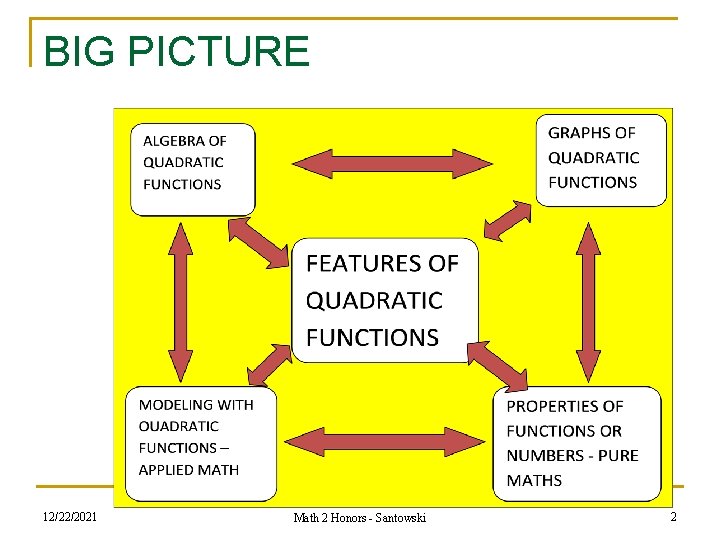 BIG PICTURE

ALGEBRA OF QUADRATIC FUNCTIONS

GRAPHS OF QUADRATIC FUNCTIONS

FEATURES OF QUADRATIC FUNCTIONS

MODELING WITH OUADRATIC FUNCTIONS – APPLIED MATH

PROPERTIES OF FUNCTIONS OR NUMBERS - PURE MATHS

12/22/2021

Math 2 Honors - Santowski

2